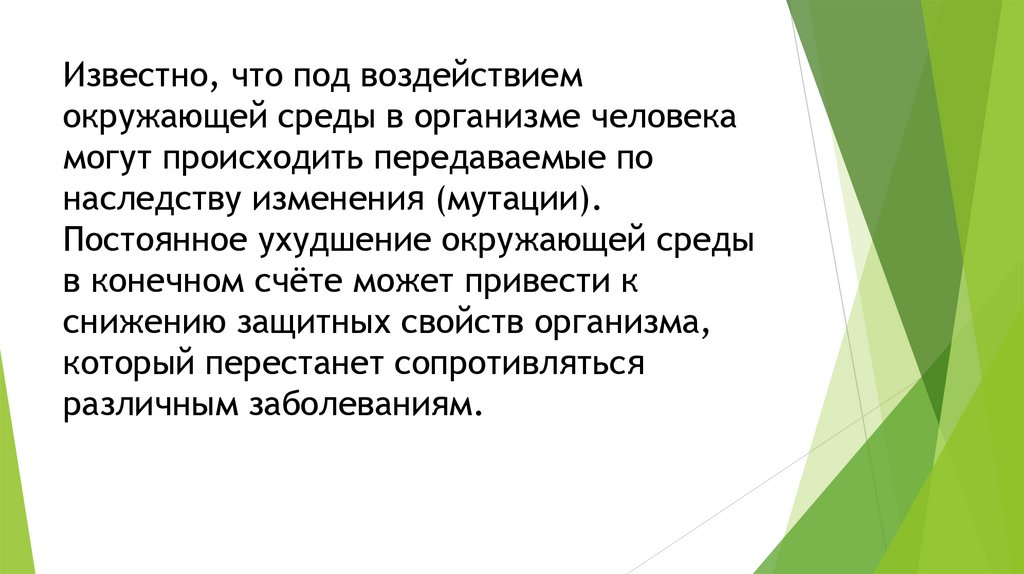 Известно, что под воздействием окружающей среды в организме человека могут происходить передаваемые по наследству изменения (мутации). Постоянное ухудшение окружающей среды в конечном счёте может привести к снижению защитных свойств организма, который перестанет сопротивляться различным заболеваниям.